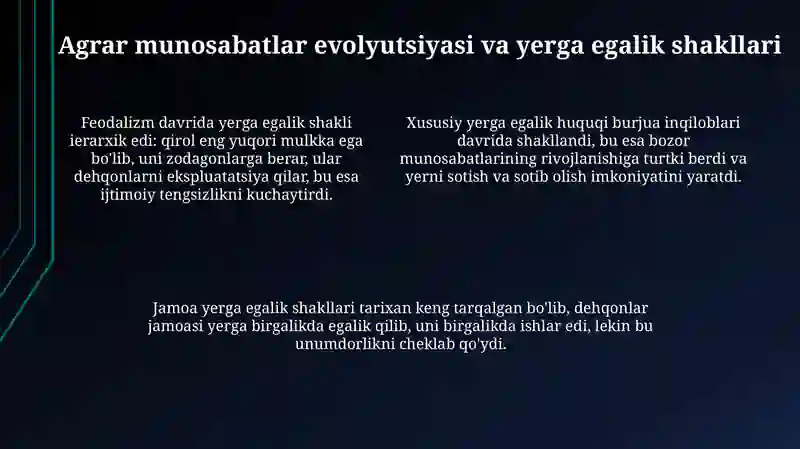 Agrar munosabatlar evolyutsiyasi va yerga egalik shakllari

Feodalizm davrida yerga egalik shakli ierarxik edi: qirol eng yuqori mulkka ega bo'lib, uni zodagonlarga berar, ular dehqonlarni ekspluatatsiya qilar, bu esa ijtimoiy tengsizlikni kuchaytirdi.

Xususiy yerga egalik huquqi burjua inqiloblari davrida shakllandi, bu esa bozor munosabatlarining rivojlanishiga turtki berdi va yerni sotish va sotib olish imkoniyatini yaratdi.

Jamoa yerga egalik shakllari tarixan keng tarqalgan bo'lib, dehqonlar jamoasi yerga birgalikda egalik qilib, uni birgalikda ishlar edi, lekin bu unumdorlikni cheklab qo'ydi.